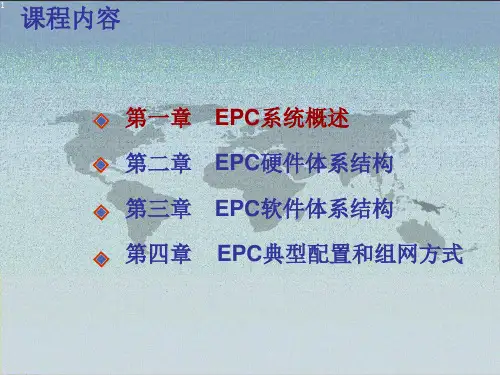 1

课程内容

第一章　EPC系统概述

第二章　EPC硬件体系结构

第三章　EPC软件体系结构

第四章　EPC典型配置和组网方式